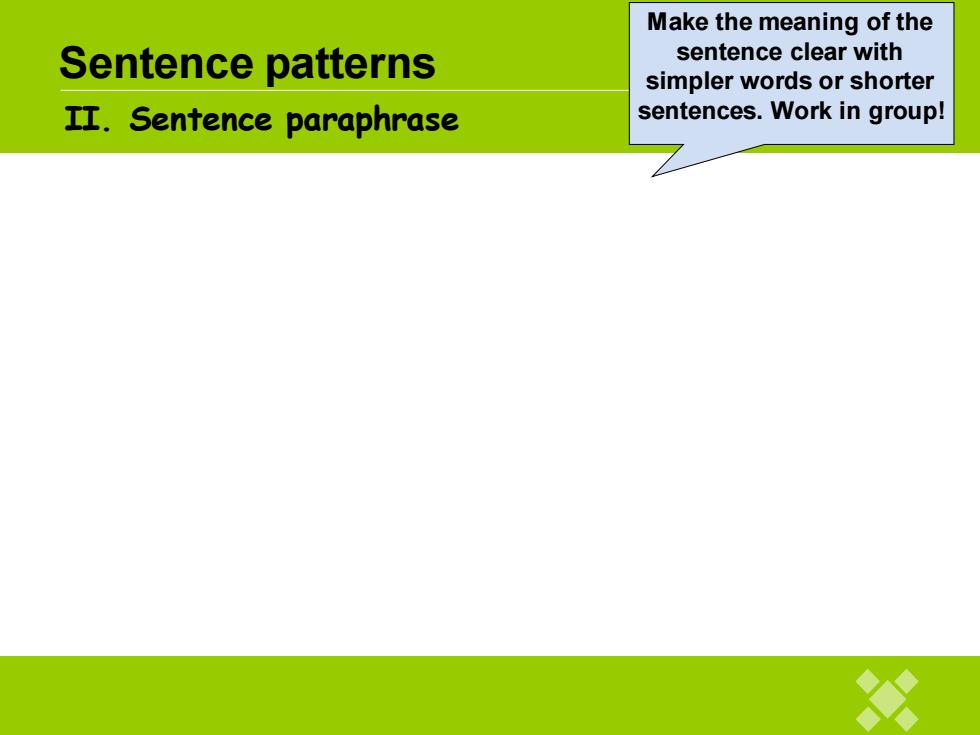 Sentence patterns

II. Sentence paraphrase

Make the meaning of the sentence clear with simpler words or shorter sentences. Work in group!